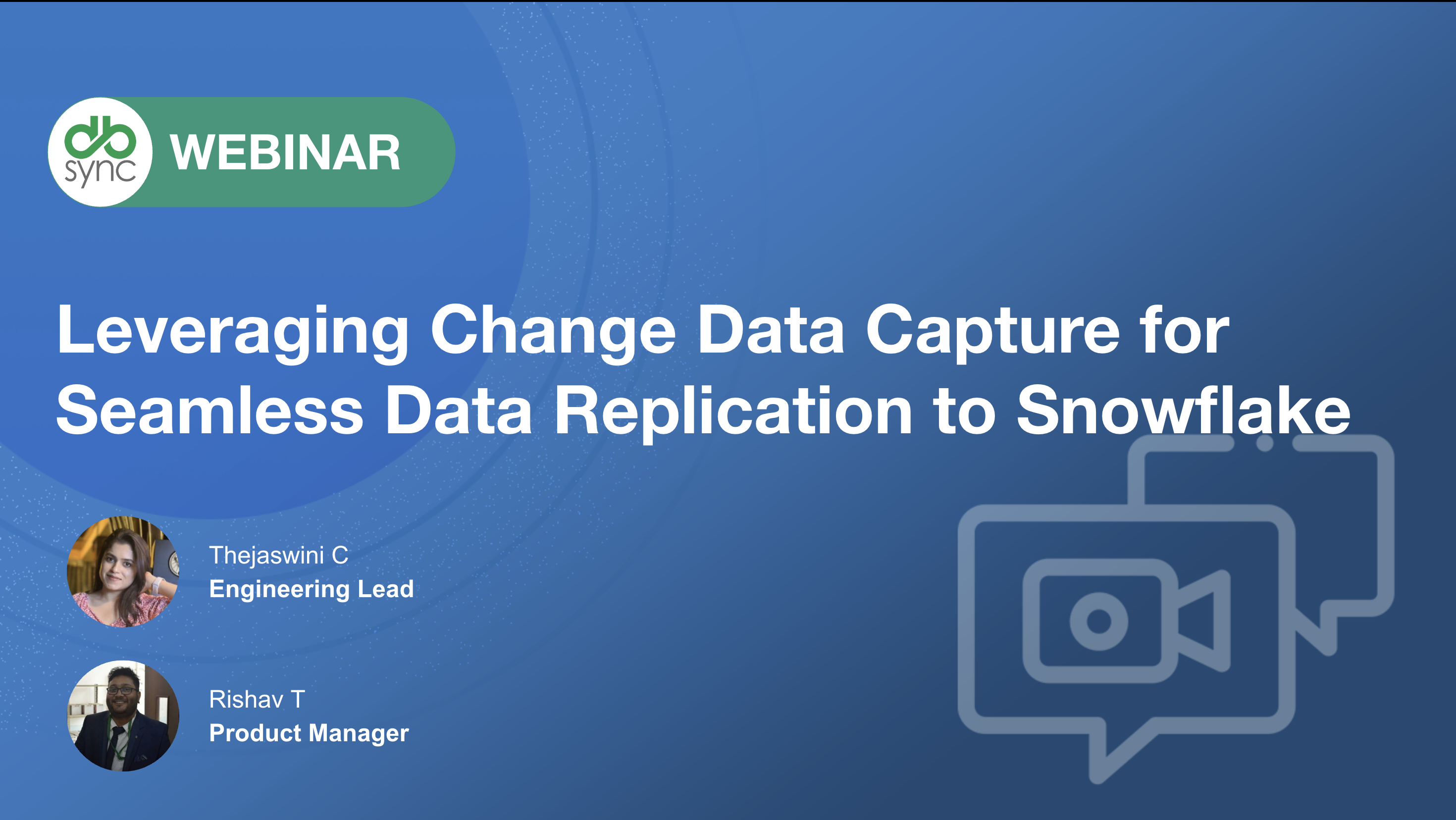 db sync WEBINAR

Leveraging Change Data Capture for Seamless Data Replication to Snowflake

Thejaswini C
Engineering Lead

Rishav T
Product Manager